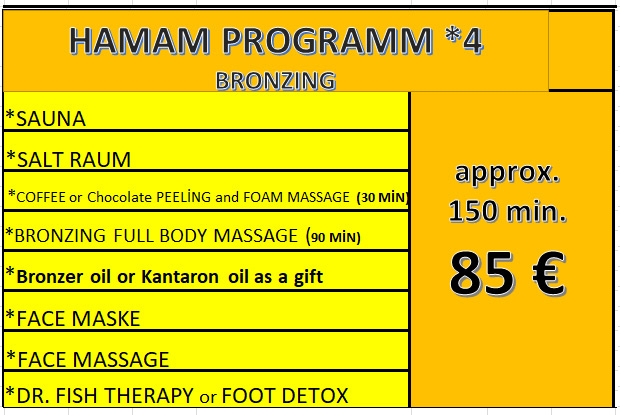 HAMAM PROGRAMM *4
BRONZING

*SAUNA

*SALT RAUM

*COFFEE or Chocolate PEELİNG and FOAM MASSAGE (30 MİN)

*BRONZING FULL BODY MASSAGE (90 MİN)

*Bronzer oil or Kantaron oil as a gift

*FACE MASKE

*FACE MASSAGE

*DR. FISH THERAPY or FOOT DETOX

approx. 150 min.

85 €